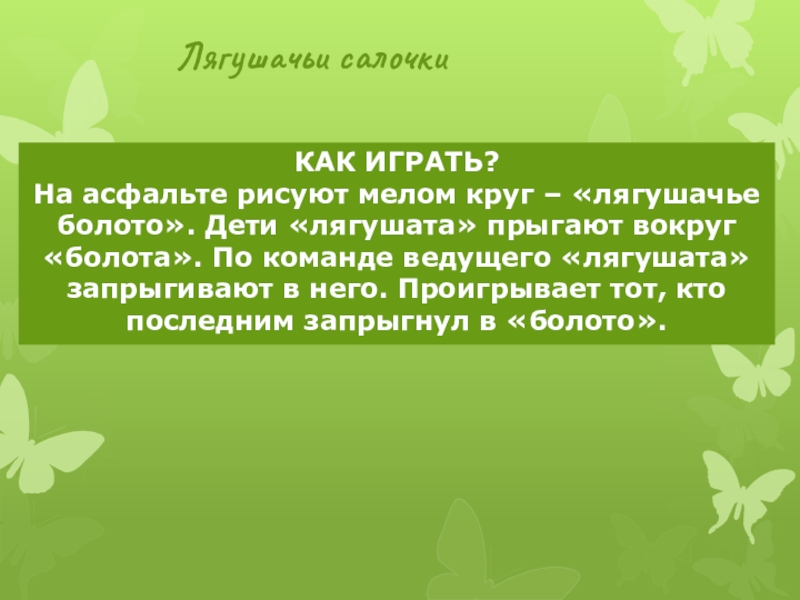 Лягушачьи салочки

КАК ИГРАТЬ?
На асфальте рисуют мелом круг – «лягушачье болото». Дети «лягушата» прыгают вокруг «болота». По команде ведущего «лягушата» запрыгивают в него. Проигрывает тот, кто последним запрыгнул в «болото».